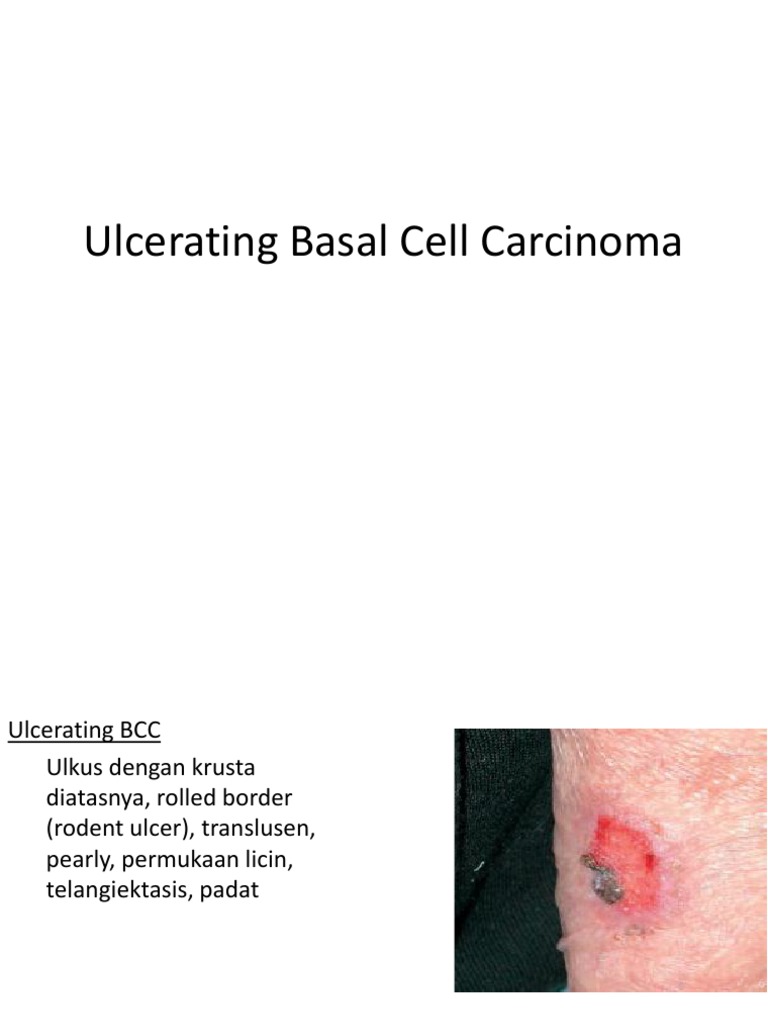 Ulcerating Basal Cell Carcinoma

Ulcerating BCC

Ulkus dengan krusta diatasnya, rolled border (rodent ulcer), translusen, pearly, permukaan licin, telangiektasis, padat